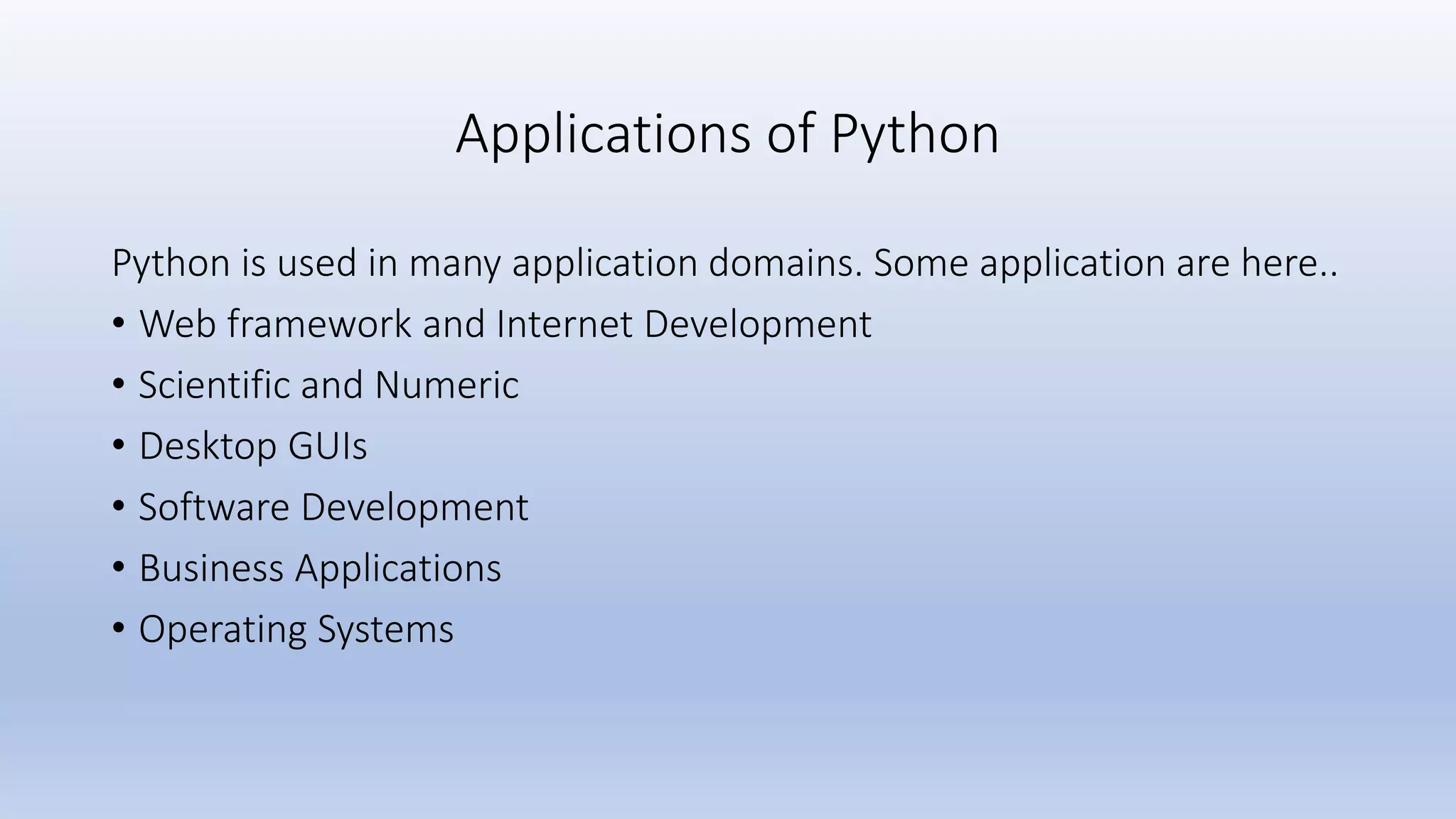 Applications of Python

Python is used in many application domains. Some application are here..

• Web framework and Internet Development
• Scientific and Numeric
• Desktop GUIs
• Software Development
• Business Applications
• Operating Systems